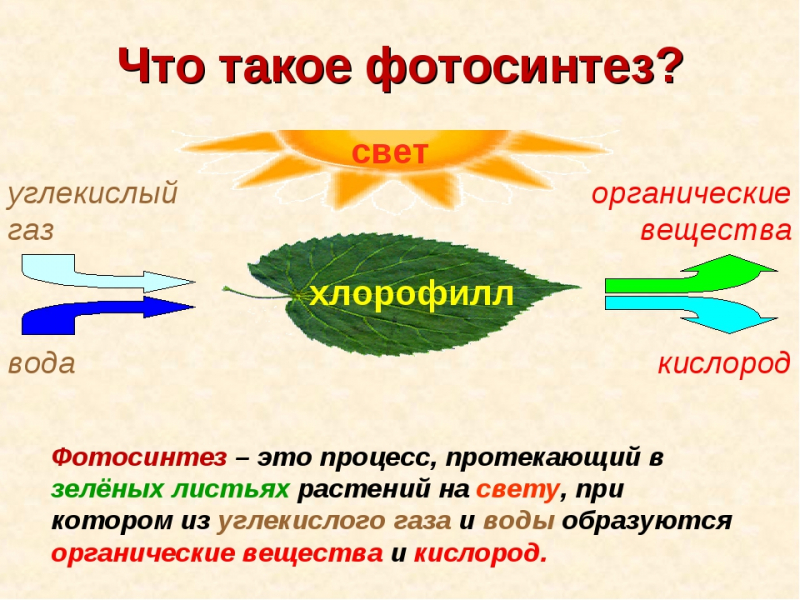 Что такое фотосинтез?

свет

углекислый газ

органические вещества

хлорофилл

вода

кислород

Фотосинтез – это процесс, протекающий в зелёных листьях растений на свету, при котором из углекислого газа и воды образуются органические вещества и кислород.